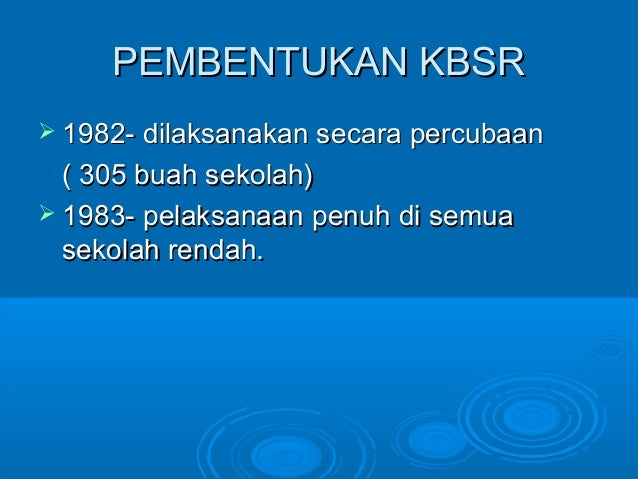 PEMBENTUKAN KBSR

➢ 1982- dilaksanakan secara percubaan ( 305 buah sekolah)

➢ 1983- pelaksanaan penuh di semua sekolah rendah.